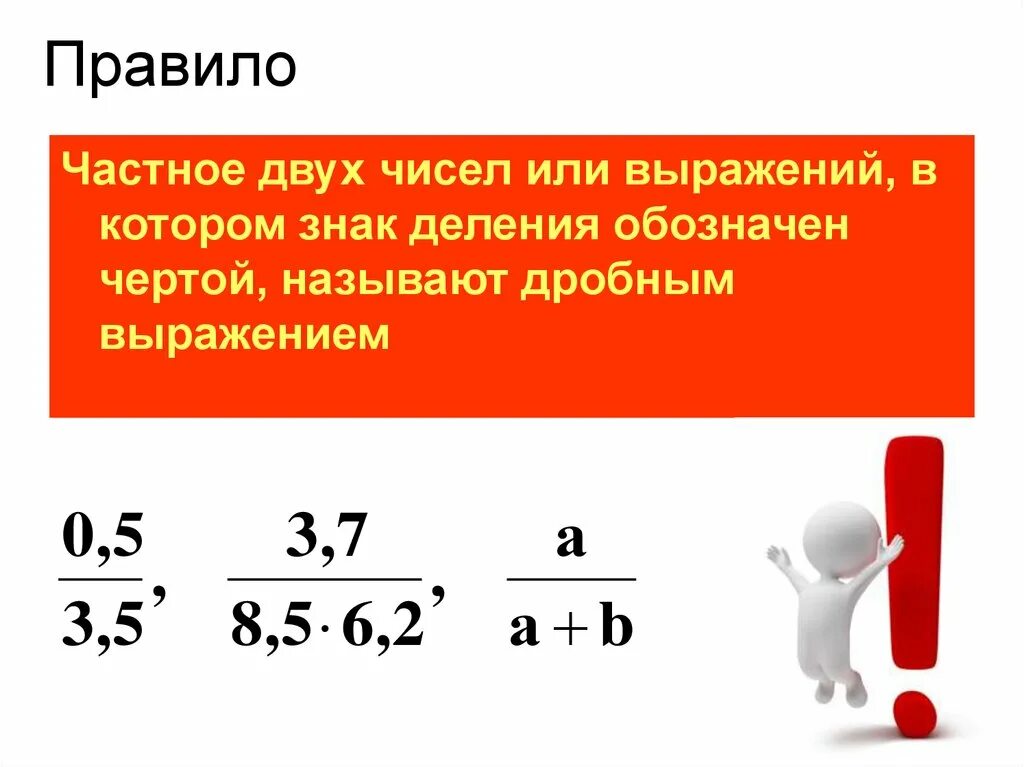 Правило

Частное двух чисел или выражений, в котором знак деления обозначен чертой, называют дробным выражением

$\frac{0,5}{3,5}$, $\frac{3,7}{8,5 \cdot 6,2}$, $\frac{a}{a+b}$